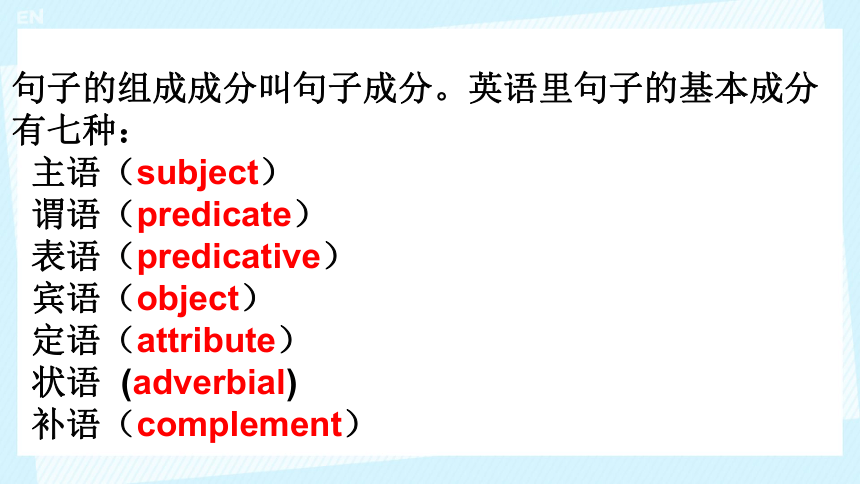 EN

句子的组成成分叫句子成分。英语里句子的基本成分有七种：

主语（subject）
谓语（predicate）
表语（predicative）
宾语（object）
定语（attribute）
状语 (adverbial)
补语（complement）